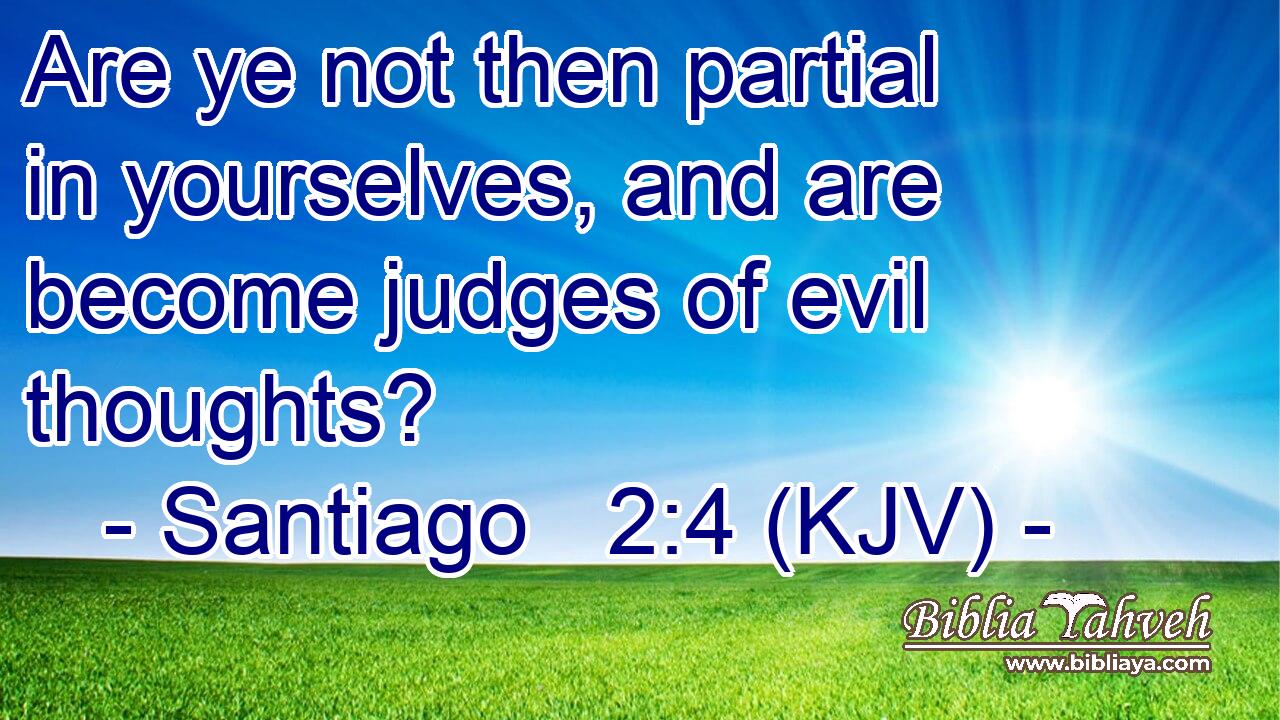 Are ye not then partial in yourselves, and are become judges of evil thoughts?

- Santiago 2:4 (KJV) -

Biblia Yahveh
www.bibliaya.com